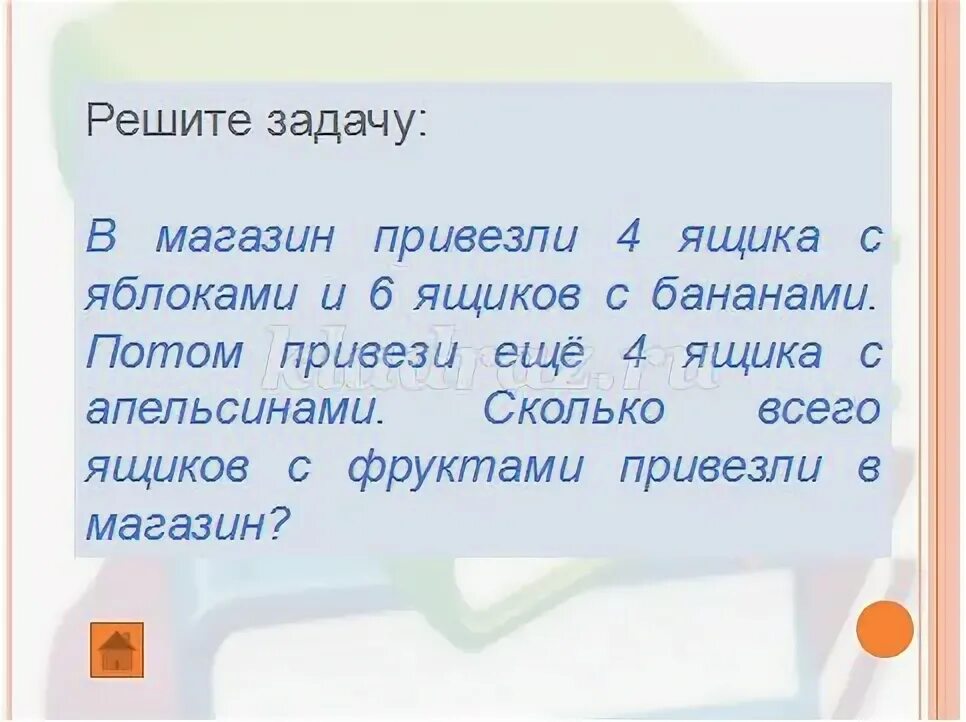 Решите задачу:

В магазин привезли 4 ящика с яблоками и 6 ящиков с бананами. Потом привези ещё 4 ящика с апельсинами. Сколько всего ящиков с фруктами привезли в магазин?

kladraz.ru